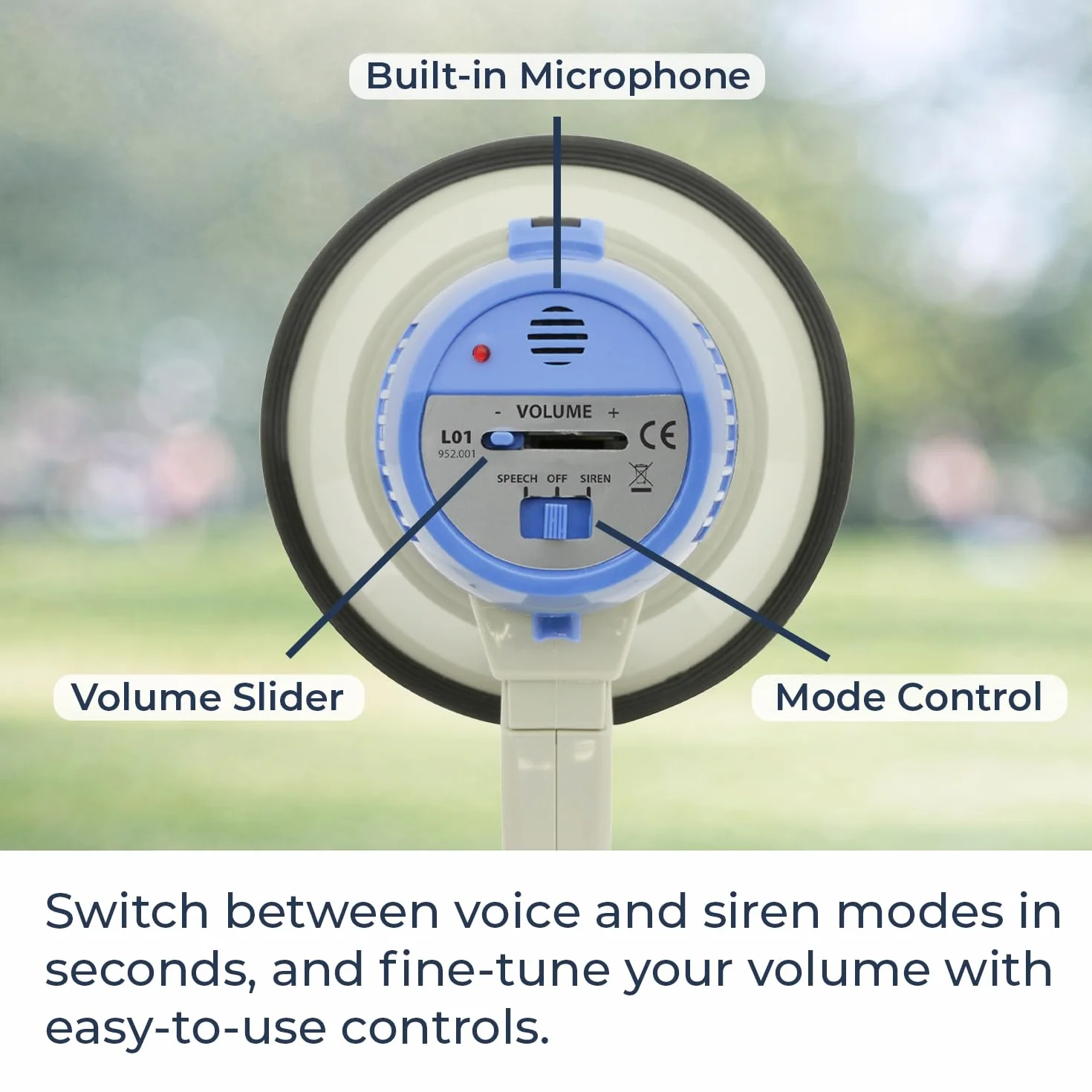 Built-in Microphone

- VOLUME +

L01
952.001

CE

SPEECH OFF SIREN

Volume Slider

Mode Control

Switch between voice and siren modes in seconds, and fine-tune your volume with easy-to-use controls.